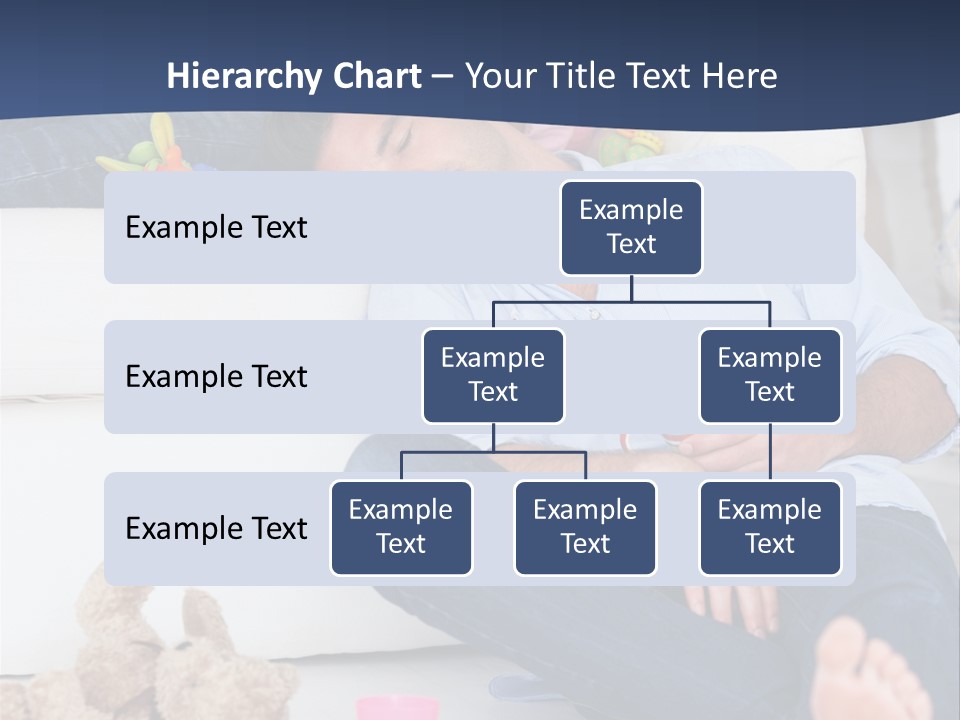 Hierarchy Chart – Your Title Text Here

Example Text

Example Text

Example Text

Example Text

Example Text

Example Text

Example Text

Example Text

Example Text